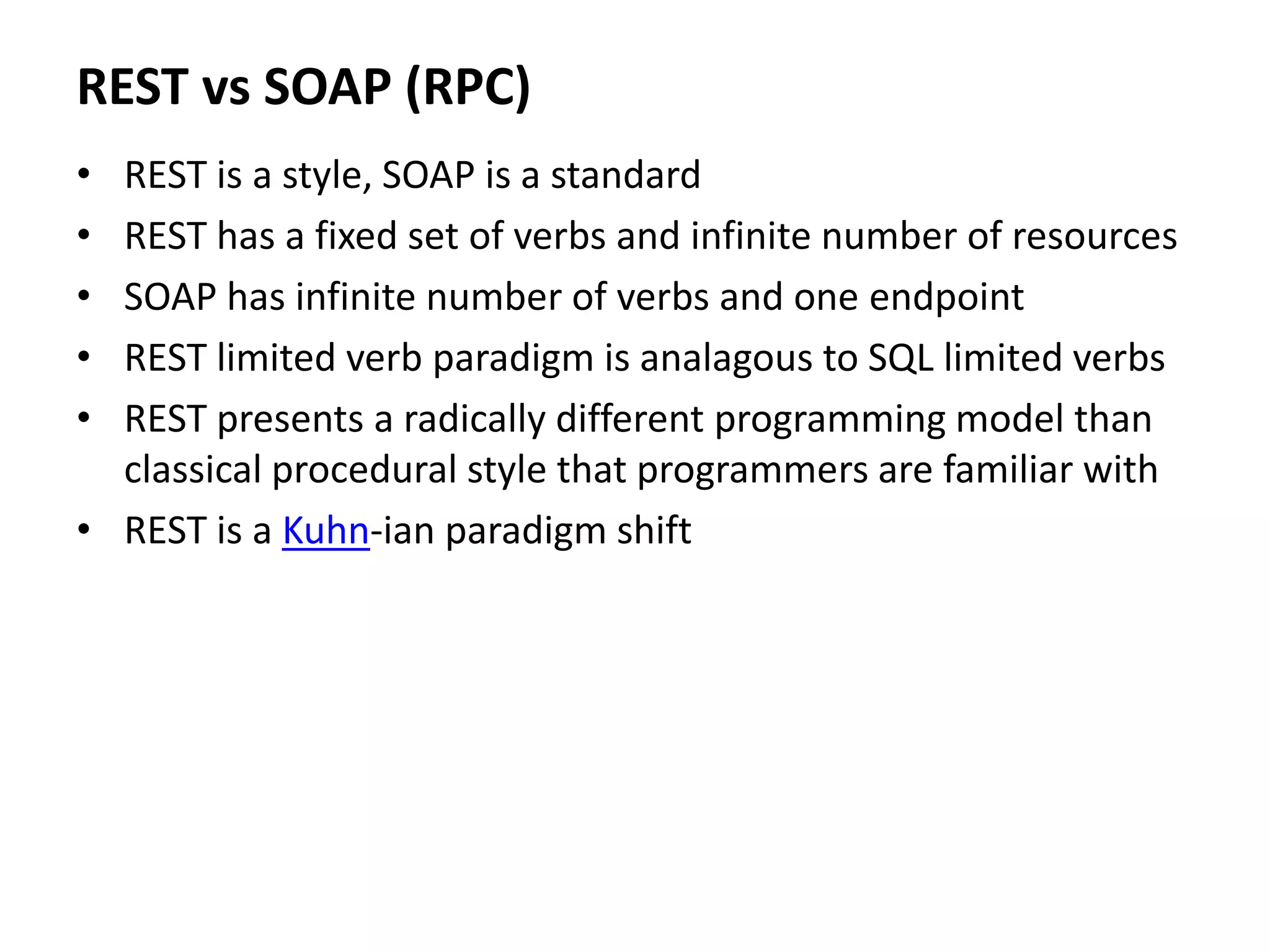 REST vs SOAP (RPC)

• REST is a style, SOAP is a standard
• REST has a fixed set of verbs and infinite number of resources
• SOAP has infinite number of verbs and one endpoint
• REST limited verb paradigm is analagous to SQL limited verbs
• REST presents a radically different programming model than classical procedural style that programmers are familiar with
• REST is a Kuhn-ian paradigm shift